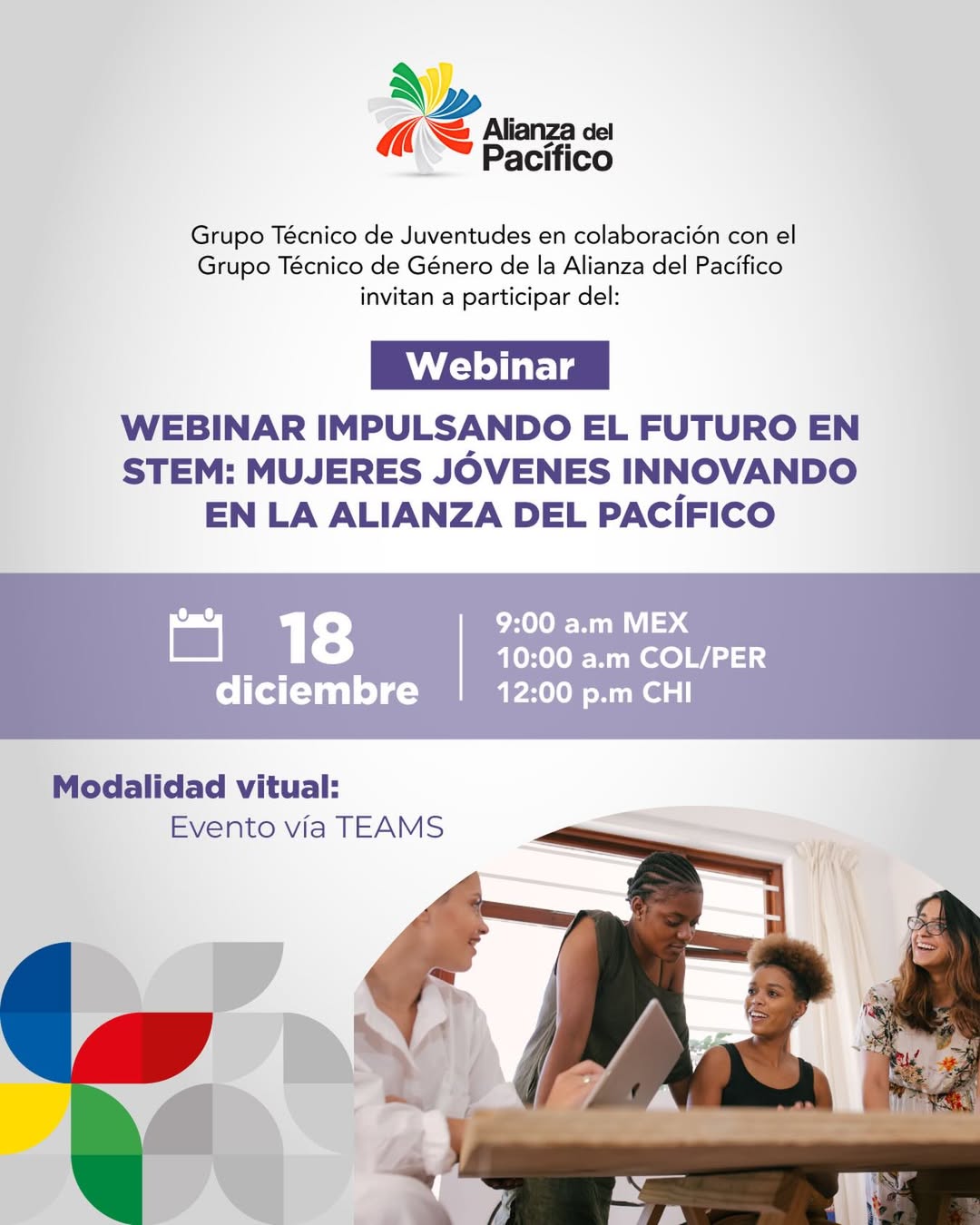 Alianza del Pacífico

Grupo Técnico de Juventudes en colaboración con el Grupo Técnico de Género de la Alianza del Pacífico invitan a participar del:

Webinar

WEBINAR IMPULSANDO EL FUTURO EN STEM: MUJERES JÓVENES INNOVANDO EN LA ALIANZA DEL PACÍFICO

18 diciembre

9:00 a.m MEX
10:00 a.m COL/PER
12:00 p.m CHI

Modalidad vitual:
Evento vía TEAMS